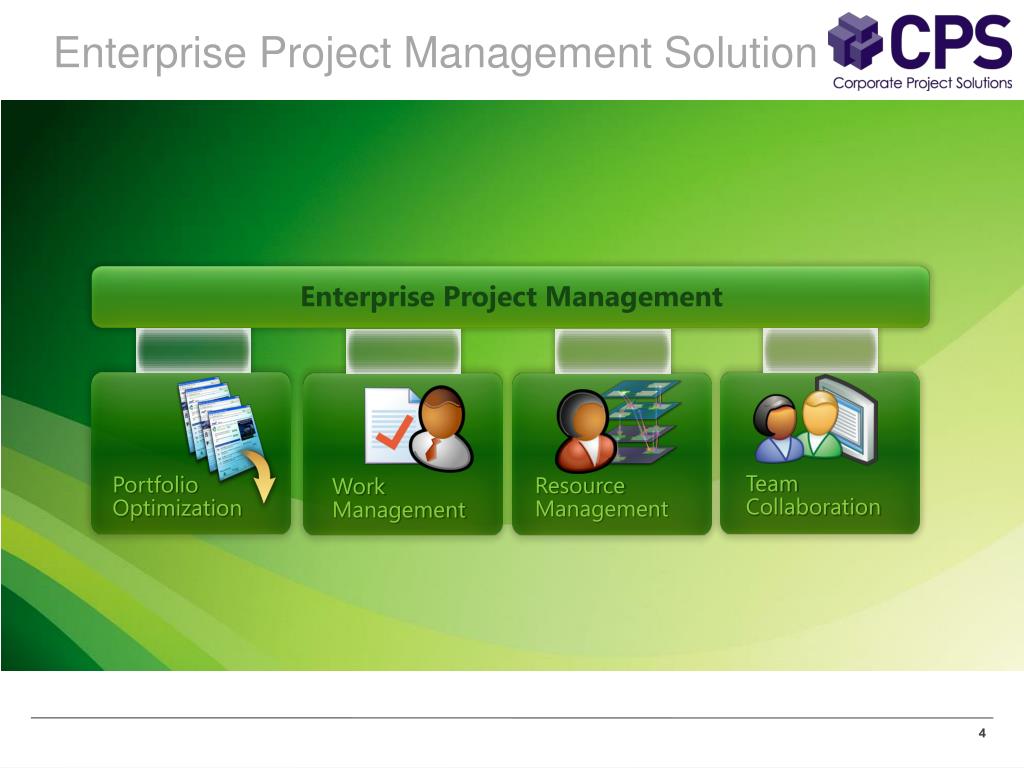 Enterprise Project Management Solution

CPS
Corporate Project Solutions

Enterprise Project Management

Portfolio Optimization

Work Management

Resource Management

Team Collaboration

4